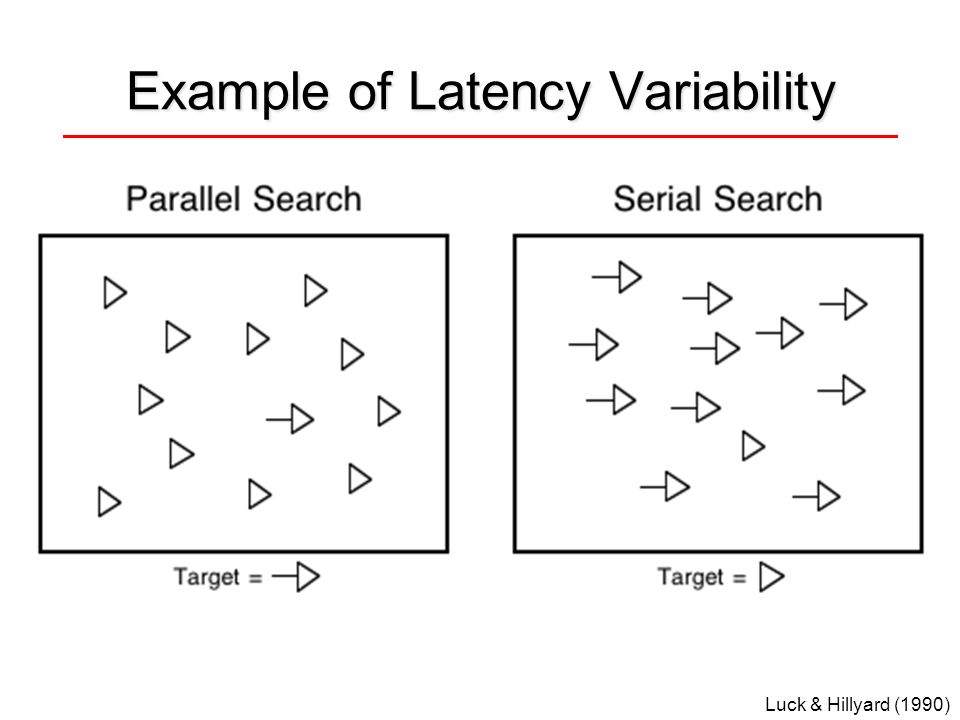 Example of Latency Variability

Parallel Search

Target =

Serial Search

Target =

Luck & Hillyard (1990)